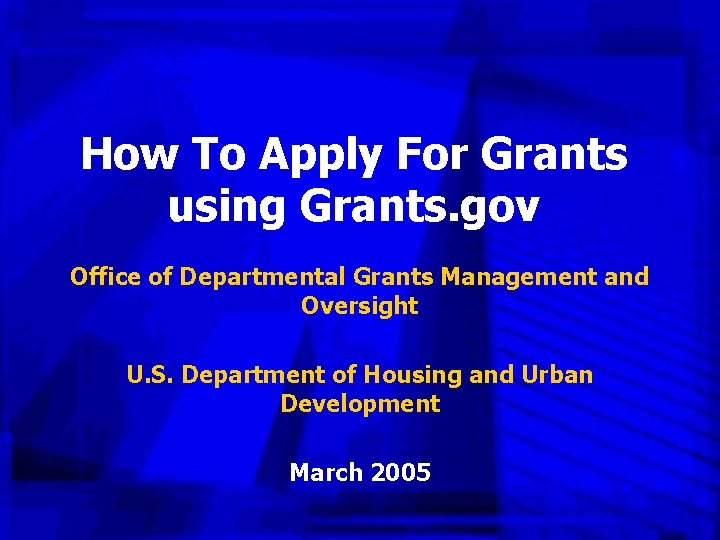 How To Apply For Grants using Grants.gov

Office of Departmental Grants Management and Oversight

U.S. Department of Housing and Urban Development

March 2005